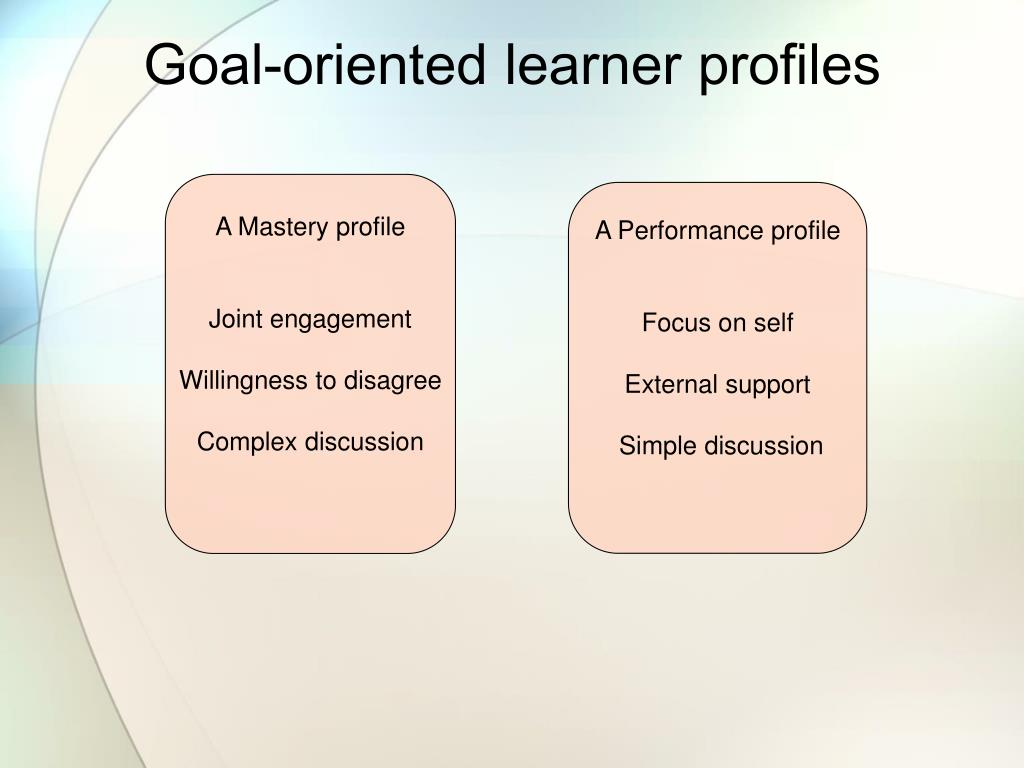 Goal-oriented learner profiles

A Mastery profile

Joint engagement

Willingness to disagree

Complex discussion

A Performance profile

Focus on self

External support

Simple discussion